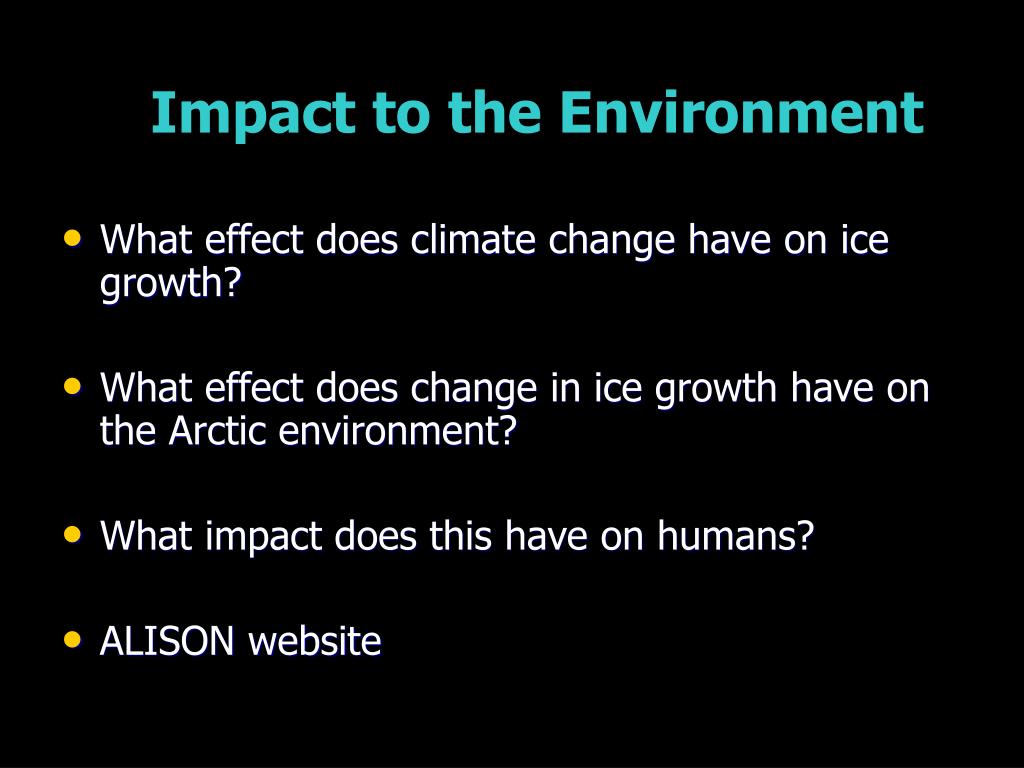 Impact to the Environment

• What effect does climate change have on ice growth?

• What effect does change in ice growth have on the Arctic environment?

• What impact does this have on humans?

• ALISON website